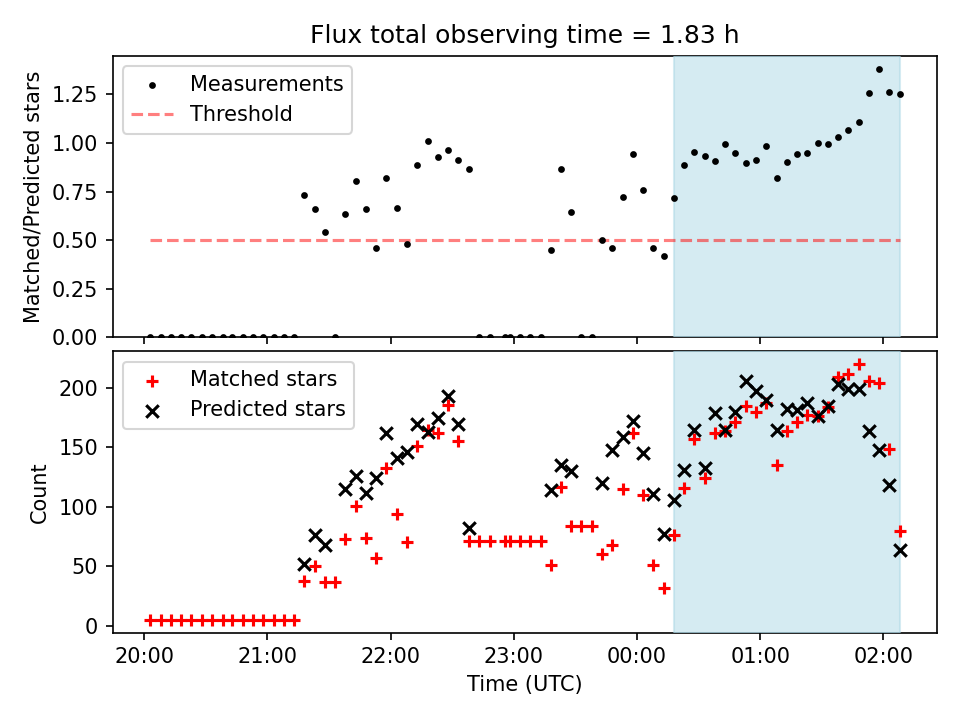 Flux total observing time = 1.83 h

Measurements
Threshold

Matched/Predicted stars

1.25
1.00
0.75
0.50
0.25
0.00

Matched stars
Predicted stars

Count

200
150
100
50
0

20:00
21:00
22:00
23:00
00:00
01:00
02:00

Time (UTC)